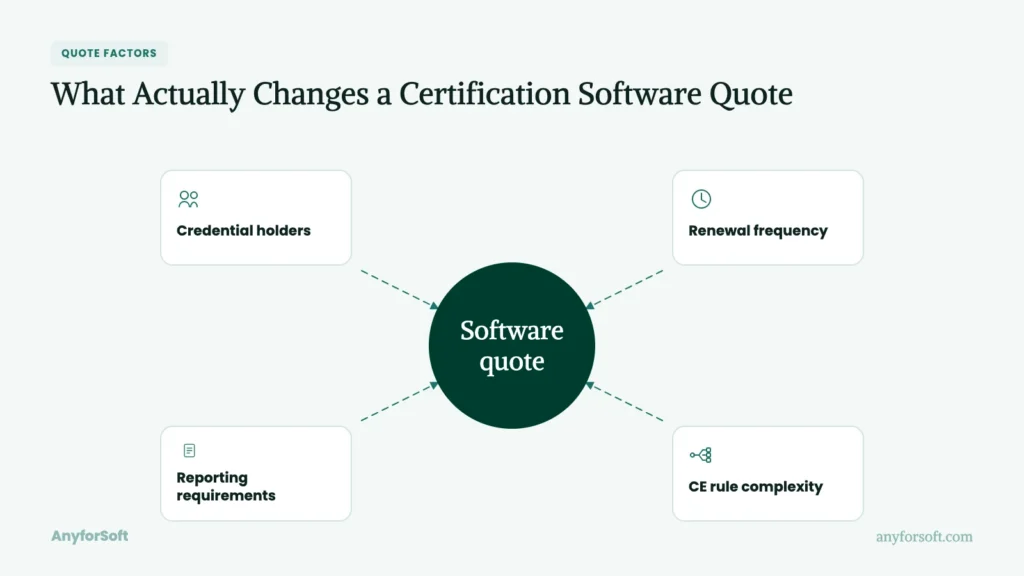 QUOTE FACTORS

What Actually Changes a Certification Software Quote

Credential holders

Renewal frequency

Software quote

Reporting requirements

CE rule complexity

AnyforSoft

anyforsoft.com